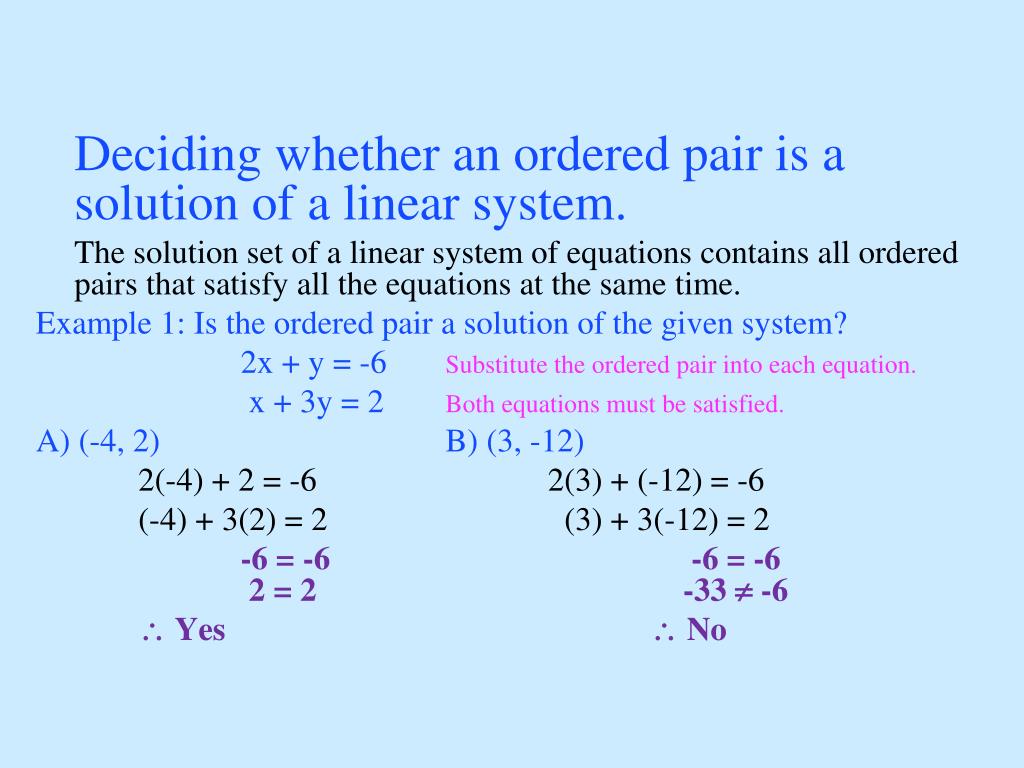 Deciding whether an ordered pair is a solution of a linear system.

The solution set of a linear system of equations contains all ordered pairs that satisfy all the equations at the same time.

Example 1: Is the ordered pair a solution of the given system?

$2x + y = -6$ Substitute the ordered pair into each equation.

$x + 3y = 2$ Both equations must be satisfied.

A) (-4, 2)

$2(-4) + 2 = -6$

$(-4) + 3(2) = 2$

$-6 = -6$

$2 = 2$

$\therefore$ Yes

B) (3, -12)

$2(3) + (-12) = -6$

$(3) + 3(-12) = 2$

$-6 = -6$

$-33 \neq -6$

$\therefore$ No